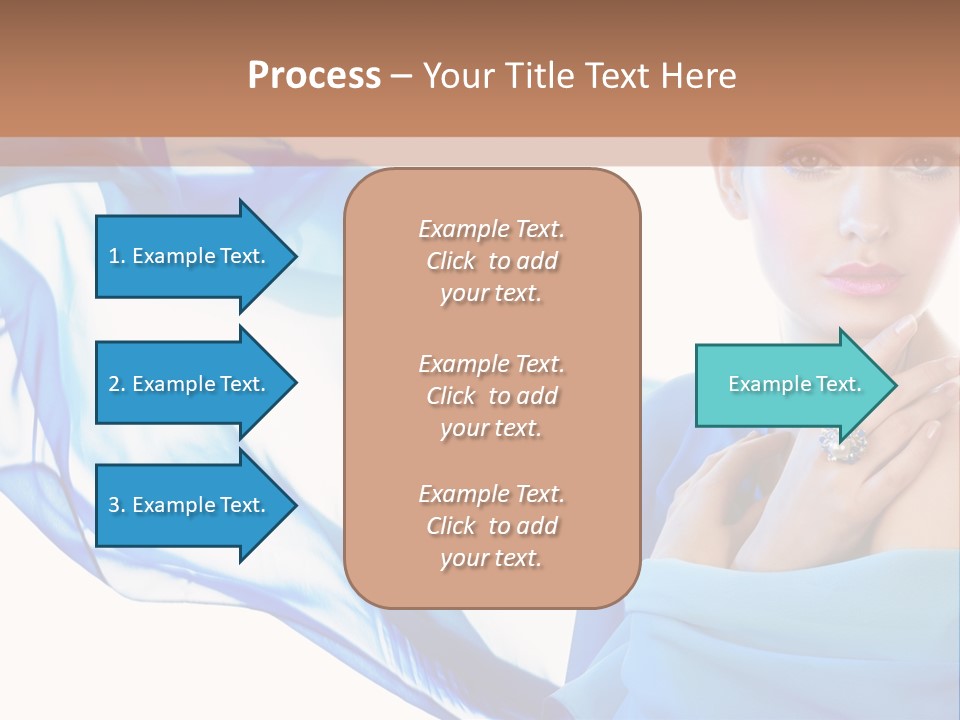 Process – Your Title Text Here

1. Example Text.

2. Example Text.

3. Example Text.

Example Text. Click to add your text.

Example Text. Click to add your text.

Example Text. Click to add your text.

Example Text.